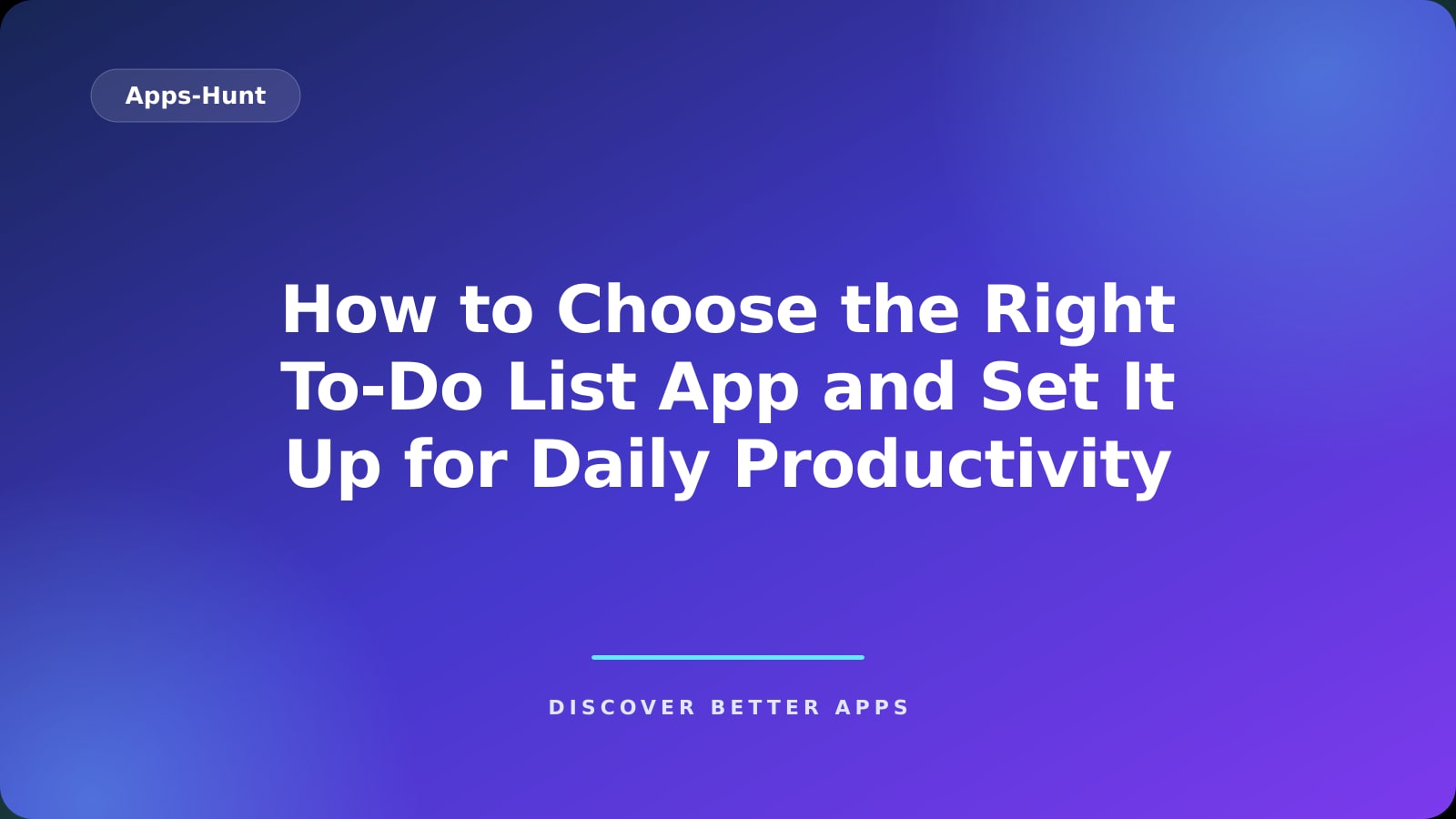 Apps-Hunt

How to Choose the Right To-Do List App and Set It Up for Daily Productivity

DISCOVER BETTER APPS